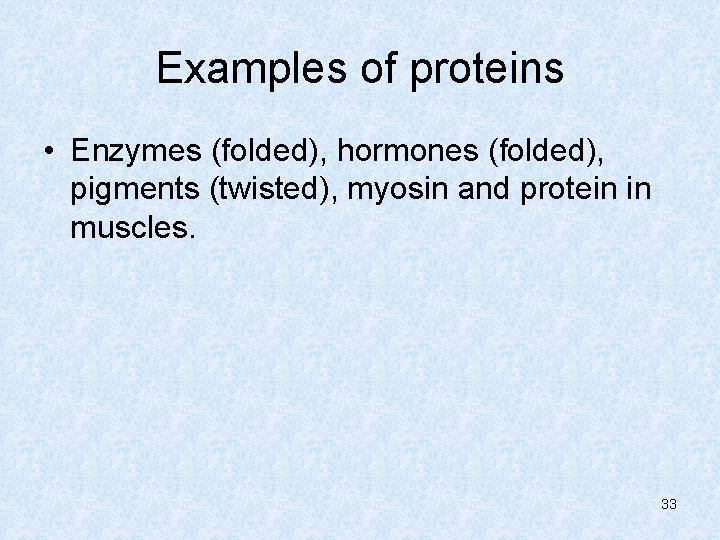 Examples of proteins

• Enzymes (folded), hormones (folded), pigments (twisted), myosin and protein in muscles.

33